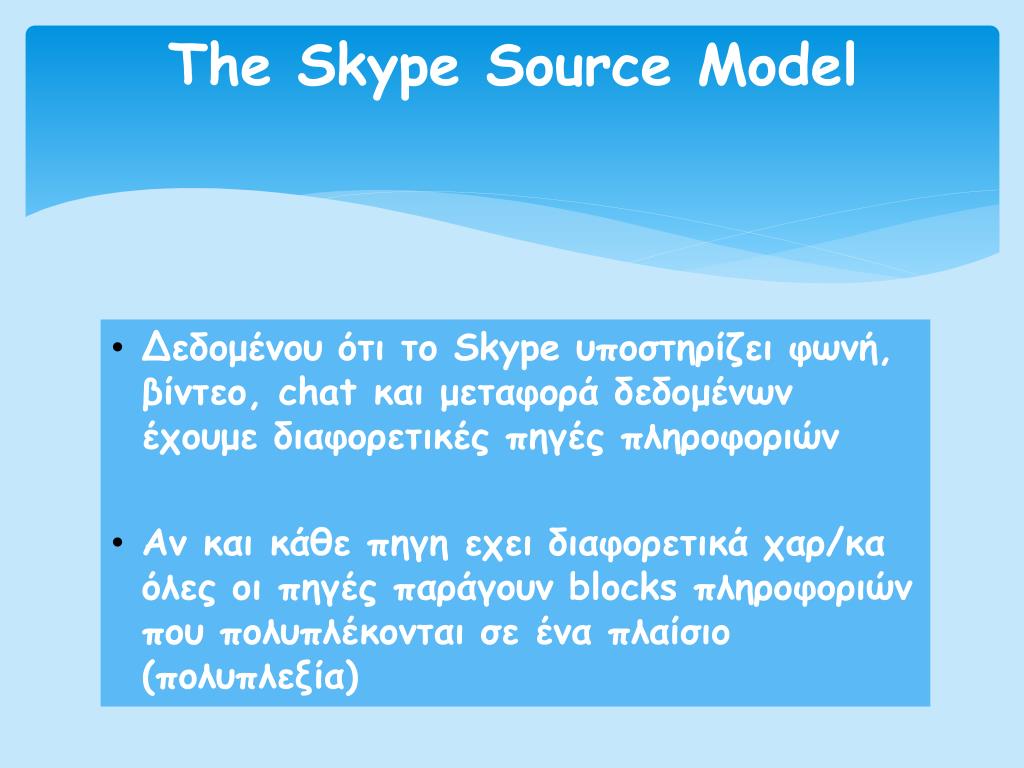 The Skype Source Model

• Δεδομένου ότι το Skype υποστηρίζει φωνή, βίντεο, chat και μεταφορά δεδομένων έχουμε διαφορετικές πηγές πληροφοριών

• Αν και κάθε πηγη εχει διαφορετικά χαρ/κα όλες οι πηγές παράγουν blocks πληροφοριών που πολυπλέκονται σε ένα πλαίσιο (πολυπλεξία)